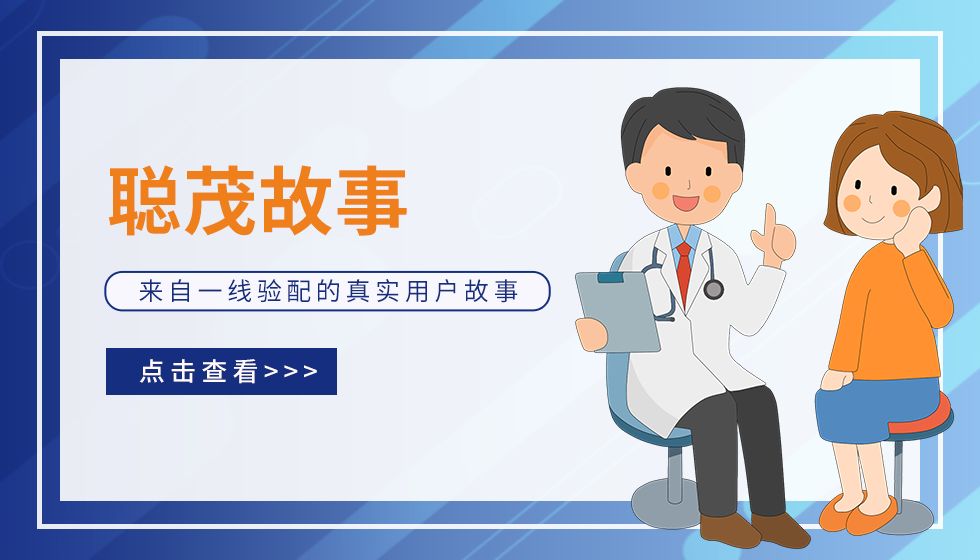 聪茂故事

来自一线验配的真实用户故事

点击查看>>>